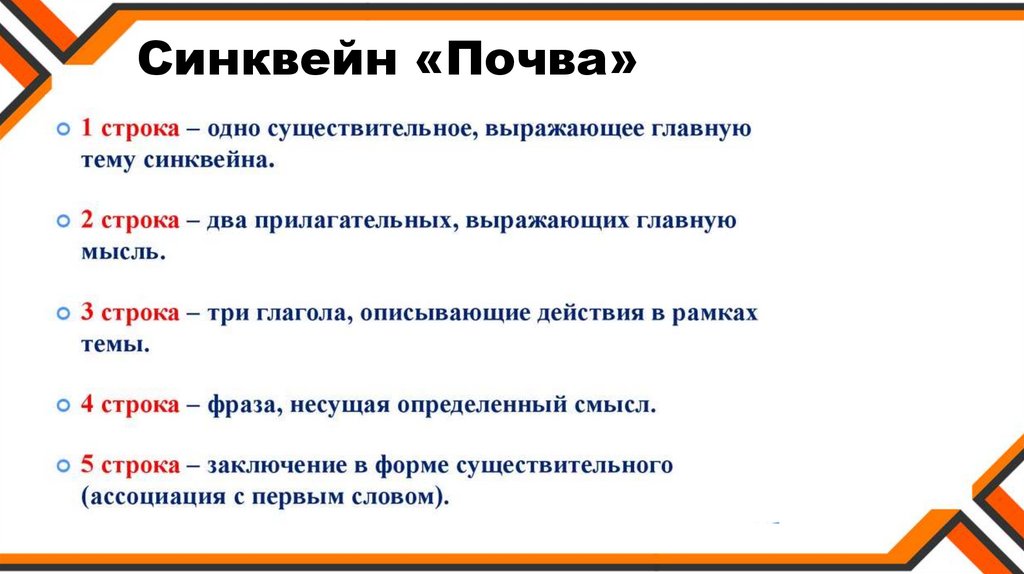 Синквейн «Почва»

1 строка – одно существительное, выражающее главную тему синквейна.

2 строка – два прилагательных, выражающих главную мысль.

3 строка – три глагола, описывающие действия в рамках темы.

4 строка – фраза, несущая определенный смысл.

5 строка – заключение в форме существительного (ассоциация с первым словом).